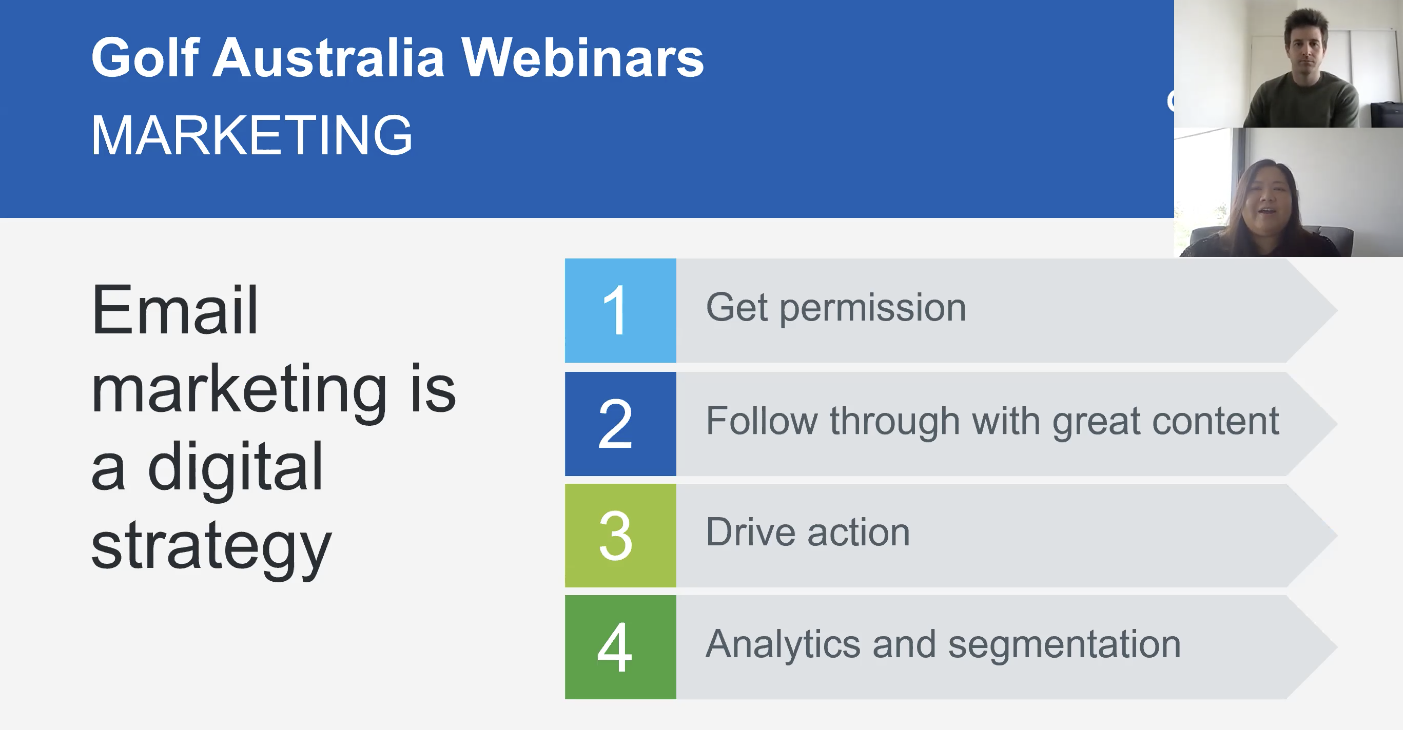 Golf Australia Webinars
MARKETING

Email marketing is a digital strategy

1 Get permission

2 Follow through with great content

3 Drive action

4 Analytics and segmentation